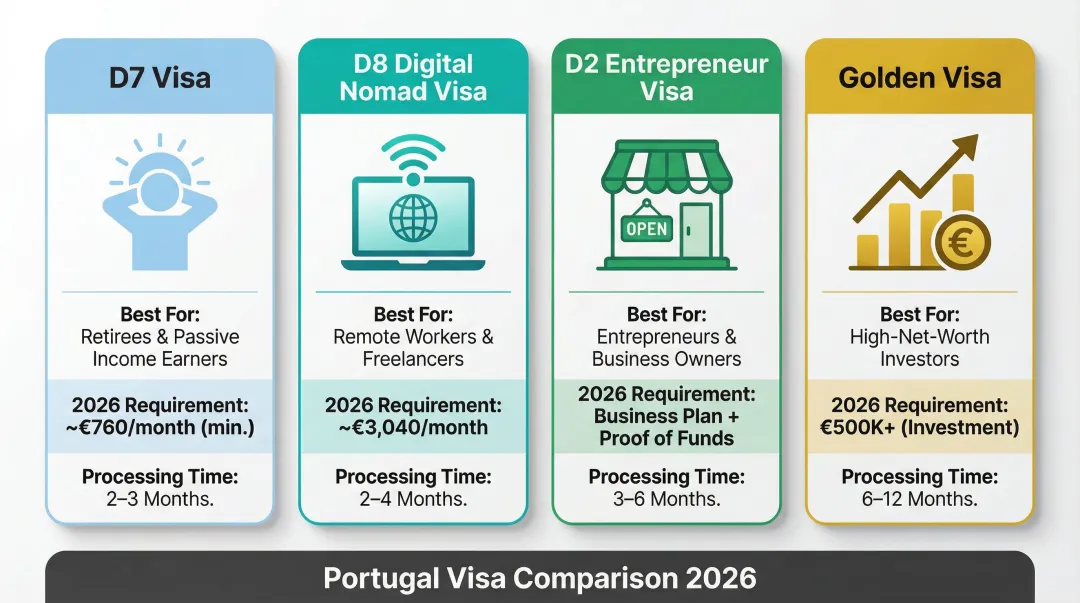 D7 Visa

Best For:
Retirees & Passive Income Earners

2026 Requirement:
~€760/month (min.)

Processing Time:
2–3 Months.

D8 Digital Nomad Visa

Best For:
Remote Workers & Freelancers

2026 Requirement:
~€3,040/month

Processing Time:
2–4 Months.

D2 Entrepreneur Visa

OPEN

Best For:
Entrepreneurs & Business Owners

2026 Requirement:
Business Plan + Proof of Funds

Processing Time:
3–6 Months.

Golden Visa

€

Best For:
High-Net-Worth Investors

2026 Requirement:
€500K+ (Investment)

Processing Time:
6–12 Months.

Portugal Visa Comparison 2026